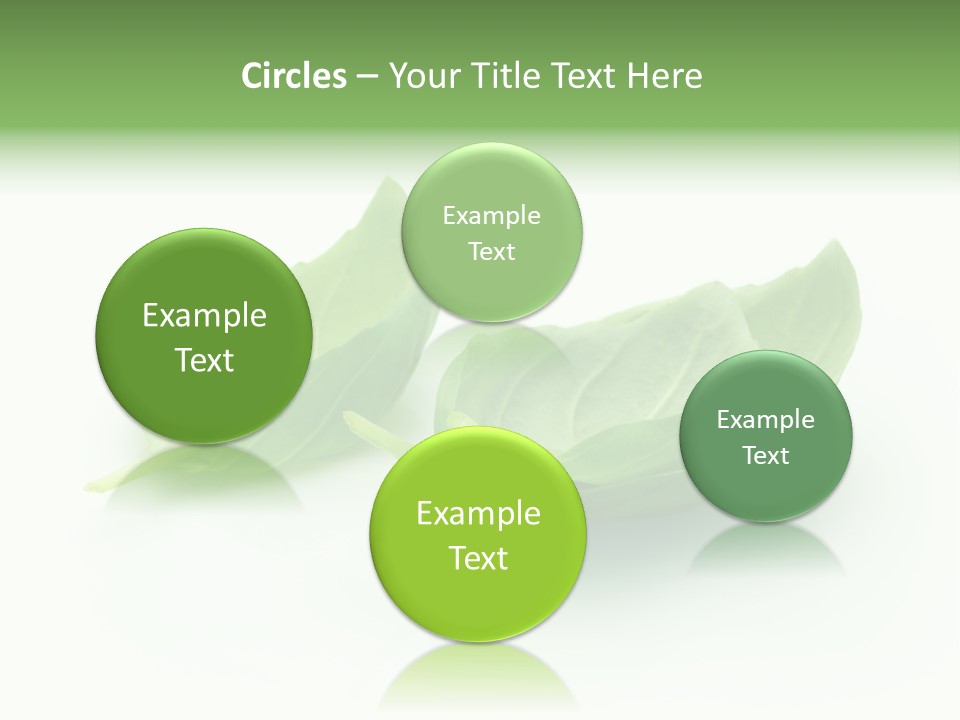 Circles – Your Title Text Here

Example Text

Example Text

Example Text

Example Text